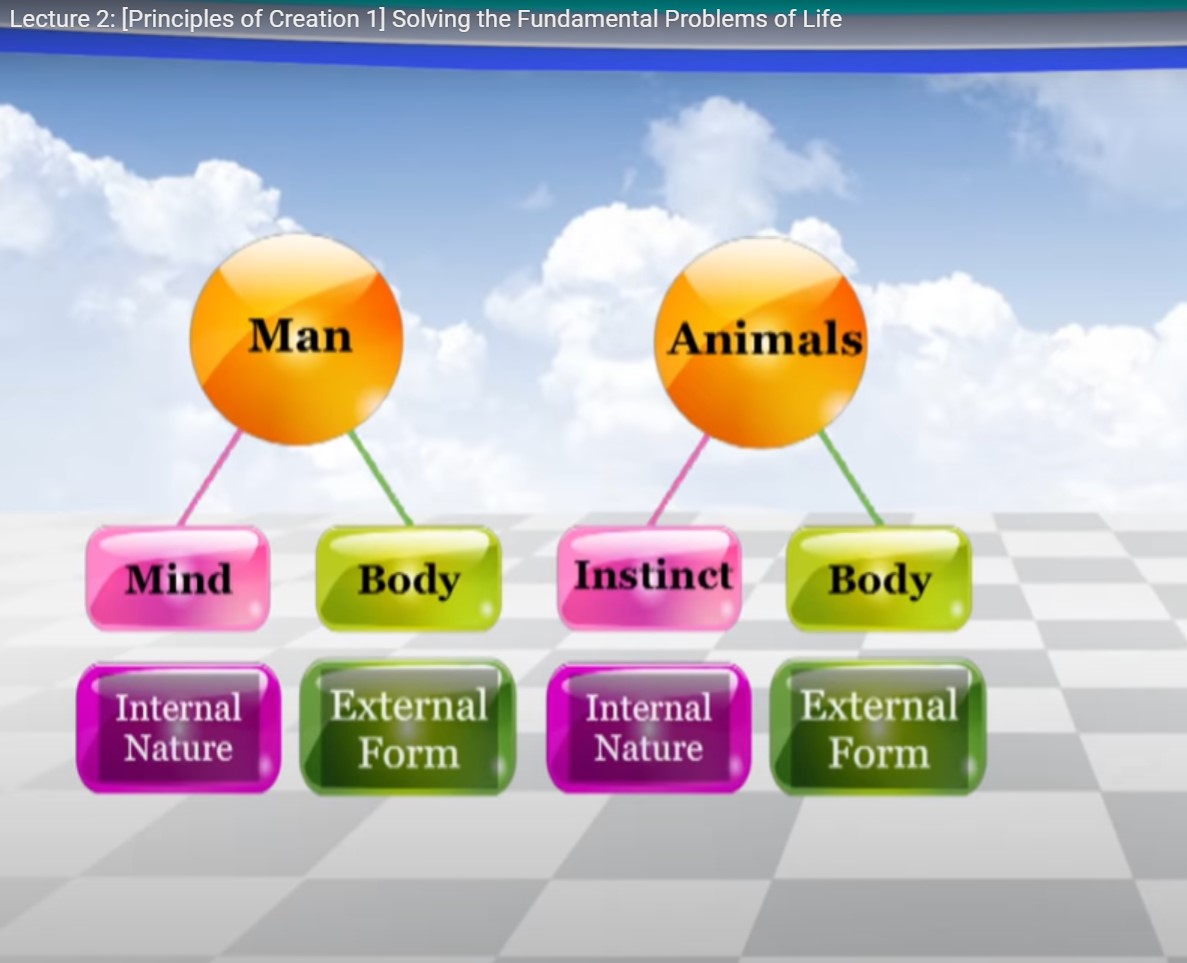 Lecture 2: [Principles of Creation 1] Solving the Fundamental Problems of Life

Man

Animals

Mind

Body

Instinct

Body

Internal Nature

External Form

Internal Nature

External Form